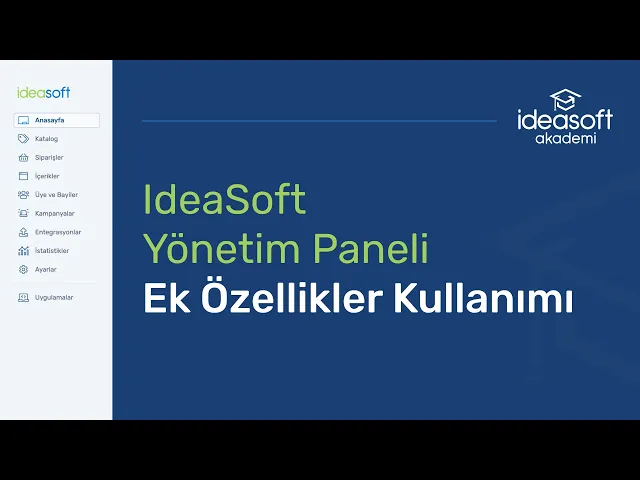 ideasoft

Anasayfa
Katalog
Siparişler
İçerikler
Üye ve Bayiler
Kampanyalar
Entegrasyonlar
İstatistikler
Ayarlar
Uygulamalar

ideasoft akademi

IdeaSoft Yönetim Paneli Ek Özellikler Kullanımı